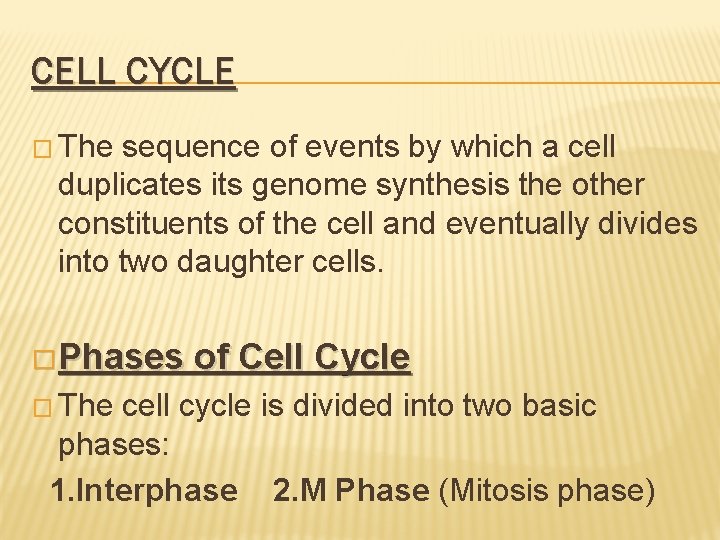 CELL CYCLE

□ The sequence of events by which a cell duplicates its genome synthesis the other constituents of the cell and eventually divides into two daughter cells.

□ Phases of Cell Cycle

□ The cell cycle is divided into two basic phases:

1.Interphase 2.M Phase (Mitosis phase)